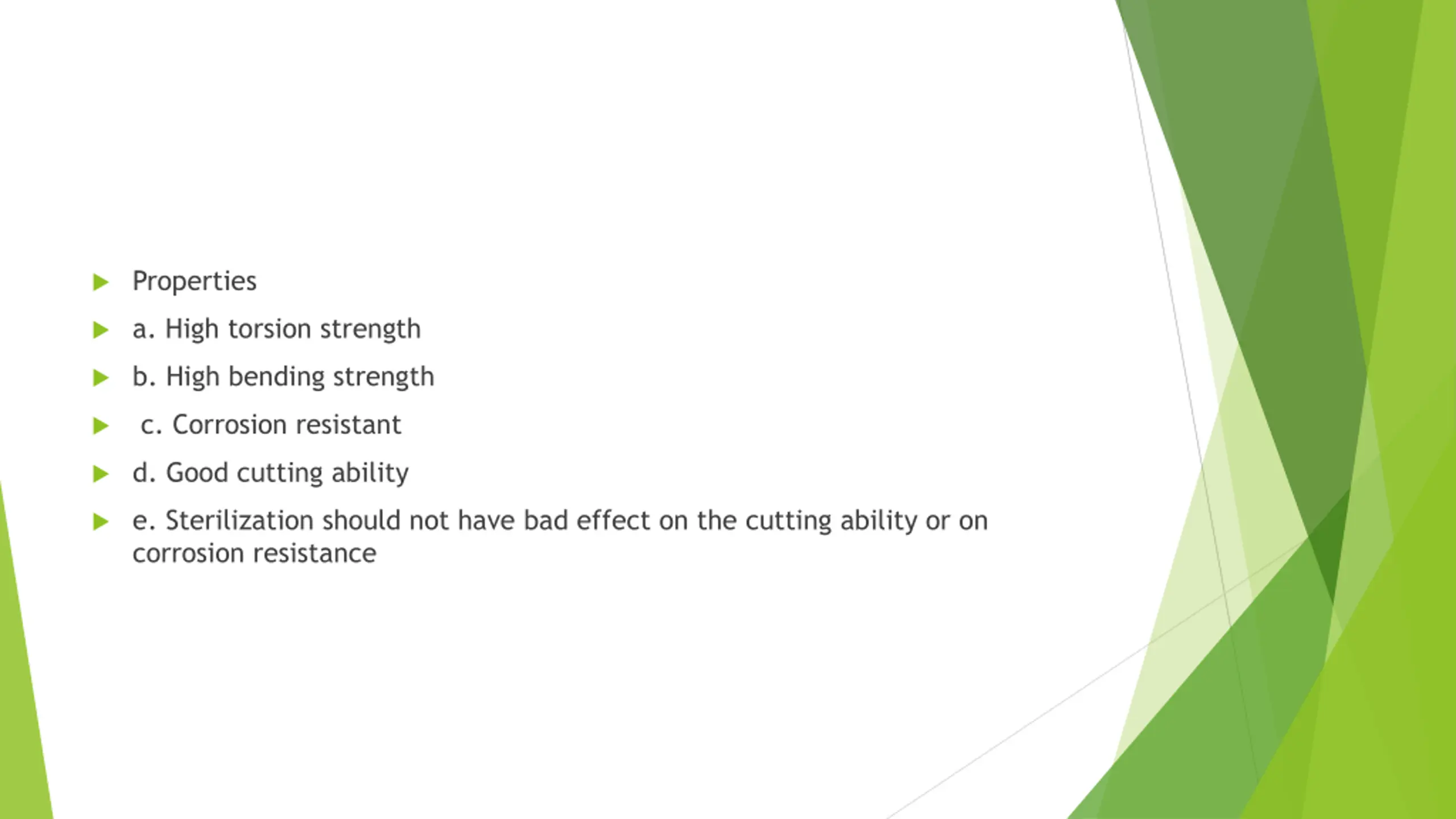 Properties

a. High torsion strength

b. High bending strength

c. Corrosion resistant

d. Good cutting ability

e. Sterilization should not have bad effect on the cutting ability or on corrosion resistance